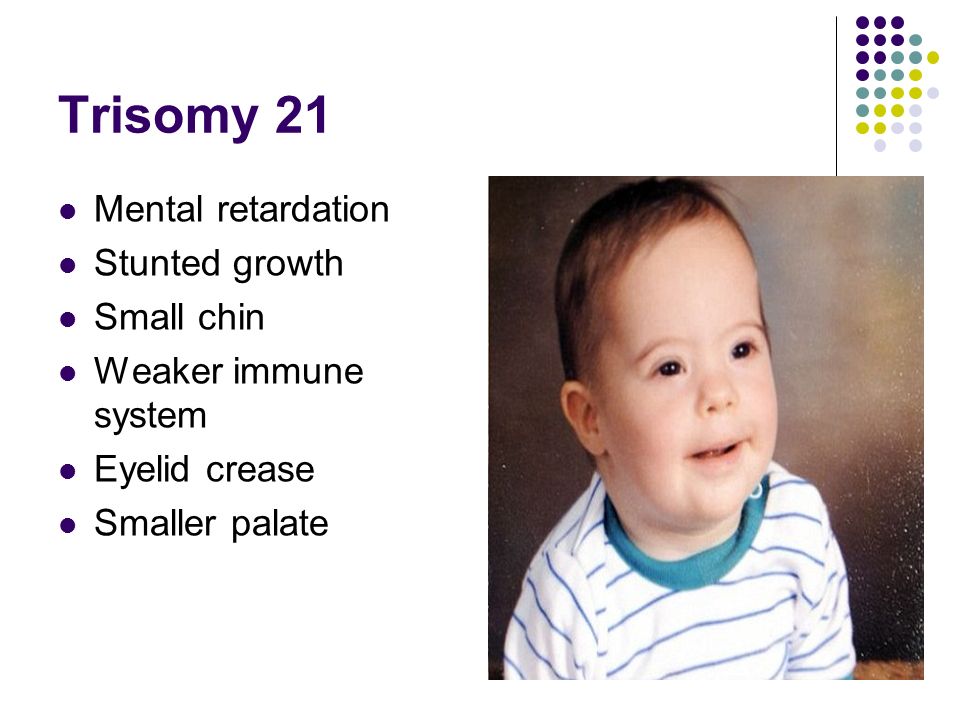 Trisomy 21

- Mental retardation
- Stunted growth
- Small chin
- Weaker immune system
- Eyelid crease
- Smaller palate